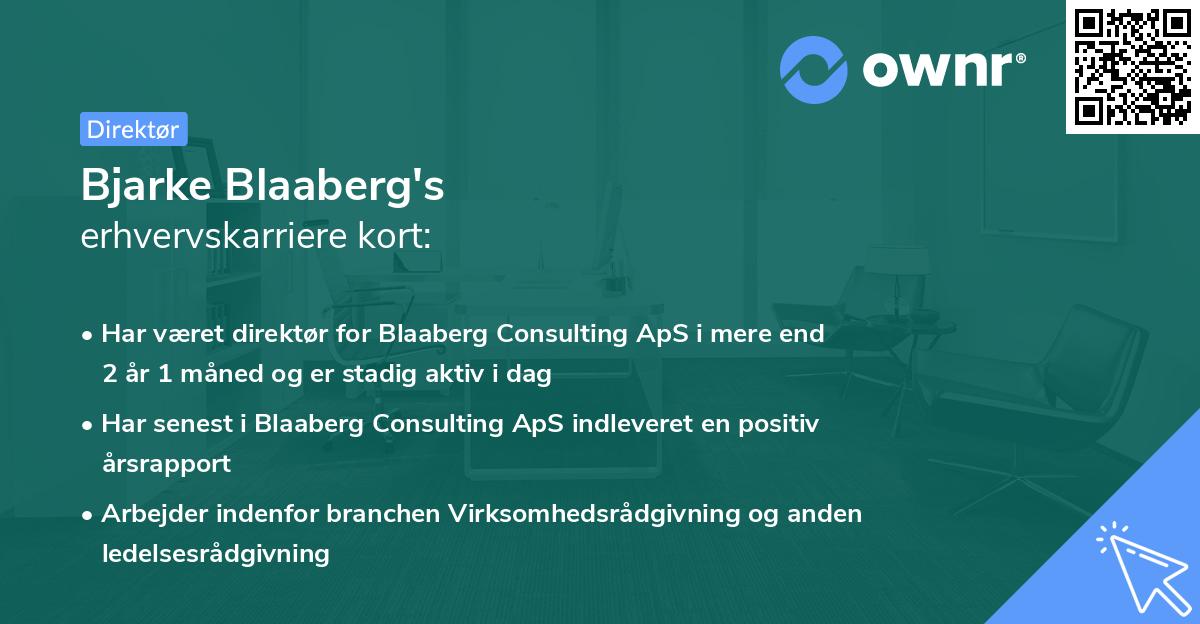 ownr®

Direktør

Bjarke Blaaberg's
erhvervskarriere kort:

• Har været direktør for Blaaberg Consulting ApS i mere end 2 år 1 måned og er stadig aktiv i dag

• Har senest i Blaaberg Consulting ApS indleveret en positiv årsrapport

• Arbejder indenfor branchen Virksomhedsrådgivning og anden ledelsesrådgivning